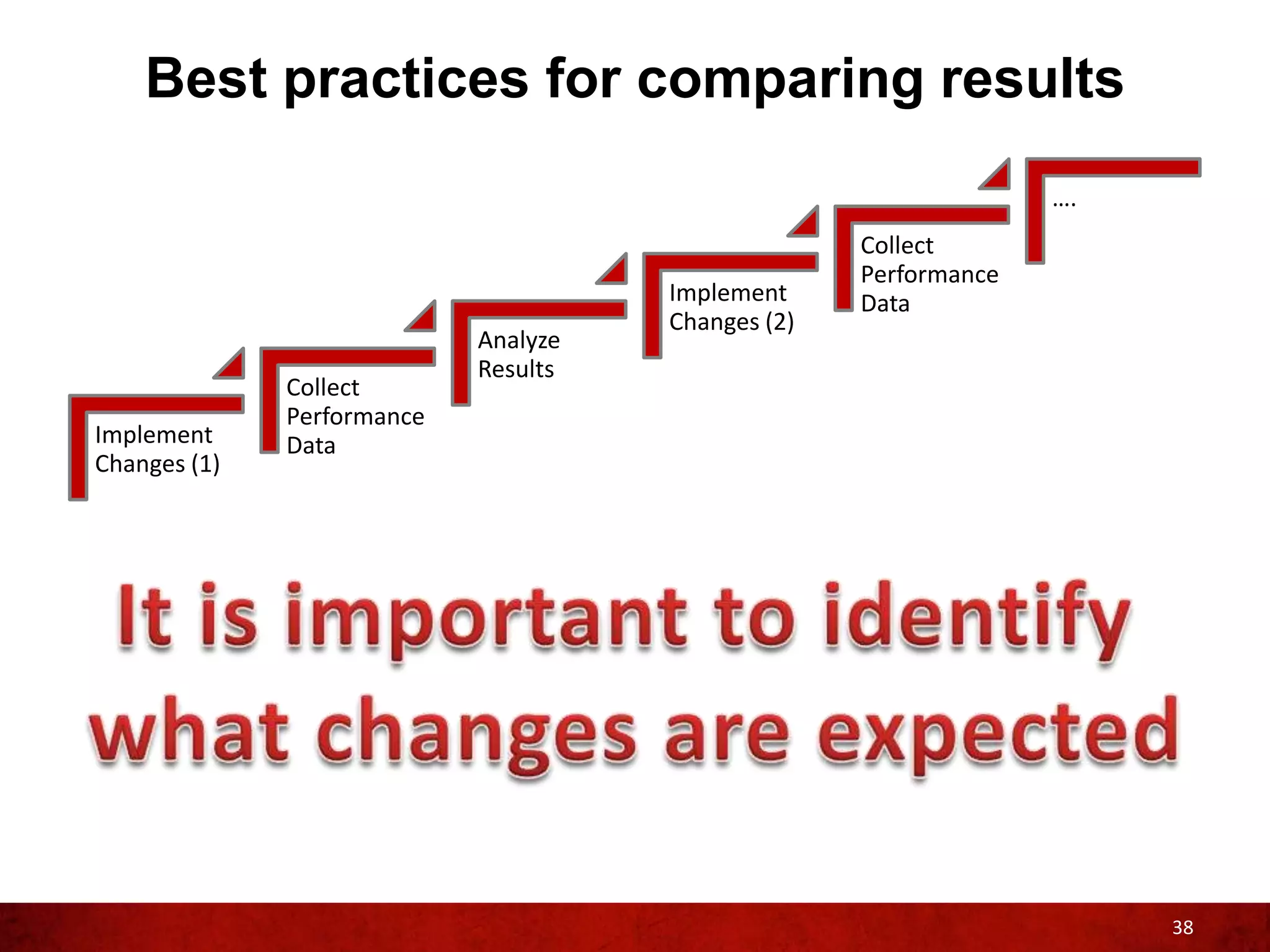 Best practices for comparing results

Implement Changes (1)

Collect Performance Data

Analyze Results

Implement Changes (2)

Collect Performance Data

....

It is important to identify what changes are expected

38